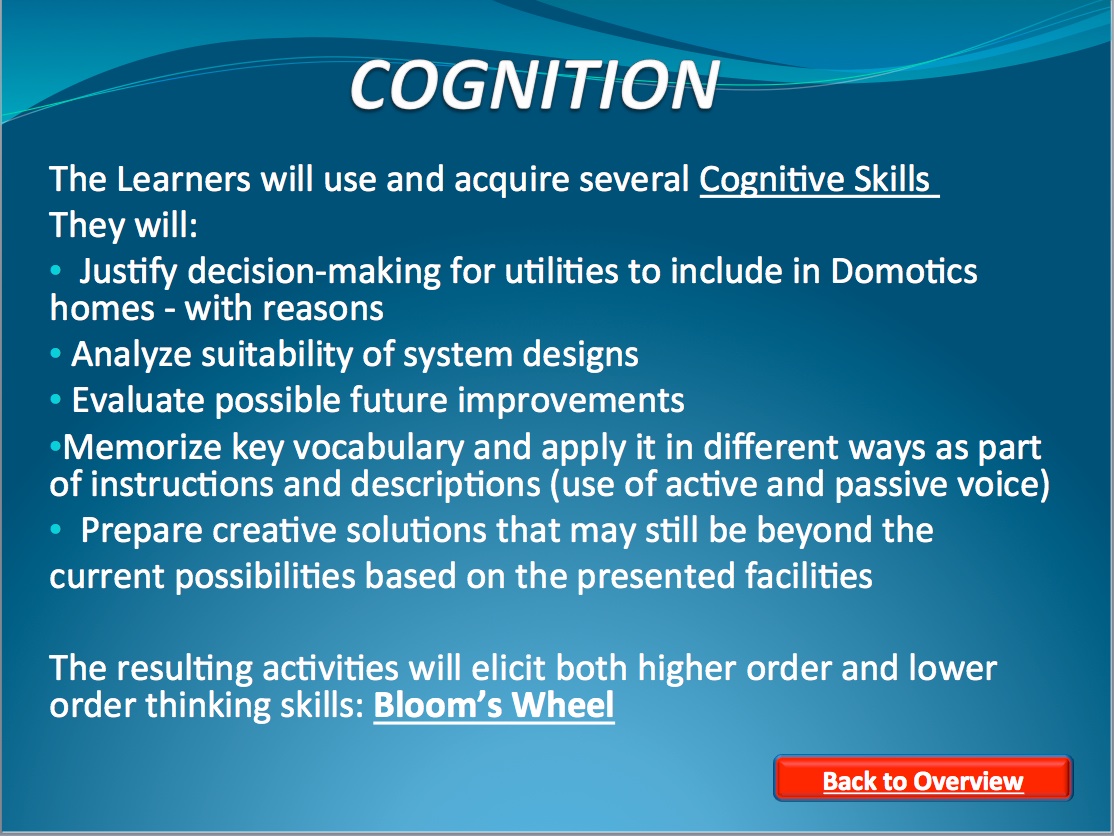 COGNITION

The Learners will use and acquire several Cognitive Skills
They will:
• Justify decision-making for utilities to include in Domotics homes - with reasons
• Analyze suitability of system designs
• Evaluate possible future improvements
•Memorize key vocabulary and apply it in different ways as part of instructions and descriptions (use of active and passive voice)
• Prepare creative solutions that may still be beyond the current possibilities based on the presented facilities

The resulting activities will elicit both higher order and lower order thinking skills: Bloom's Wheel

Back to Overview